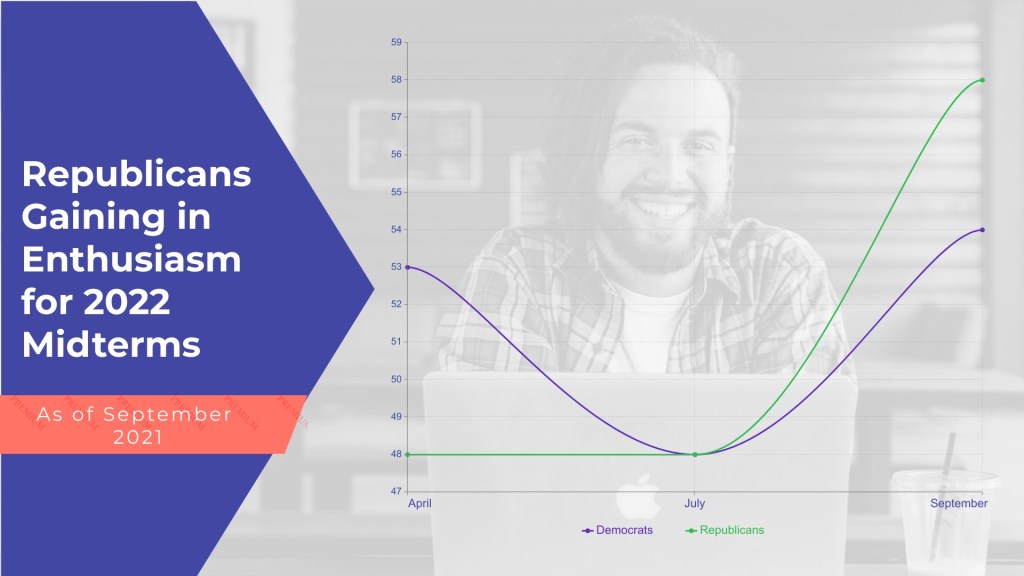 Republicans Gaining in Enthusiasm for 2022 Midterms

As of September 2021

59
58
57
56
55
54
53
52
51
50
49
48
47

April
July
September

Democrats
Republicans